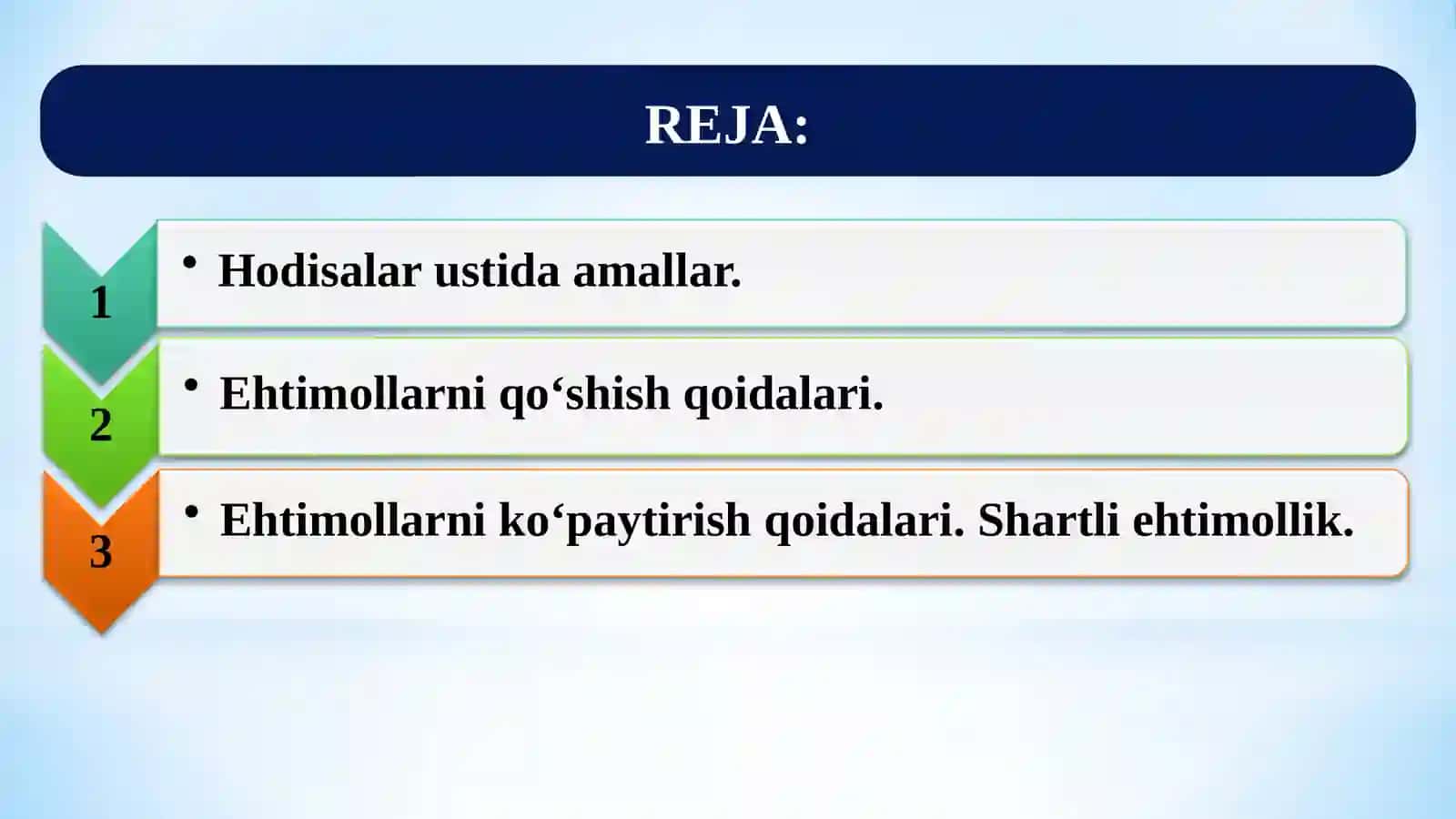 REJA:

1
• Hodisalar ustida amallar.

2
• Ehtimollarni qo‘shish qoidalari.

3
• Ehtimollarni ko‘paytirish qoidalari. Shartli ehtimollik.